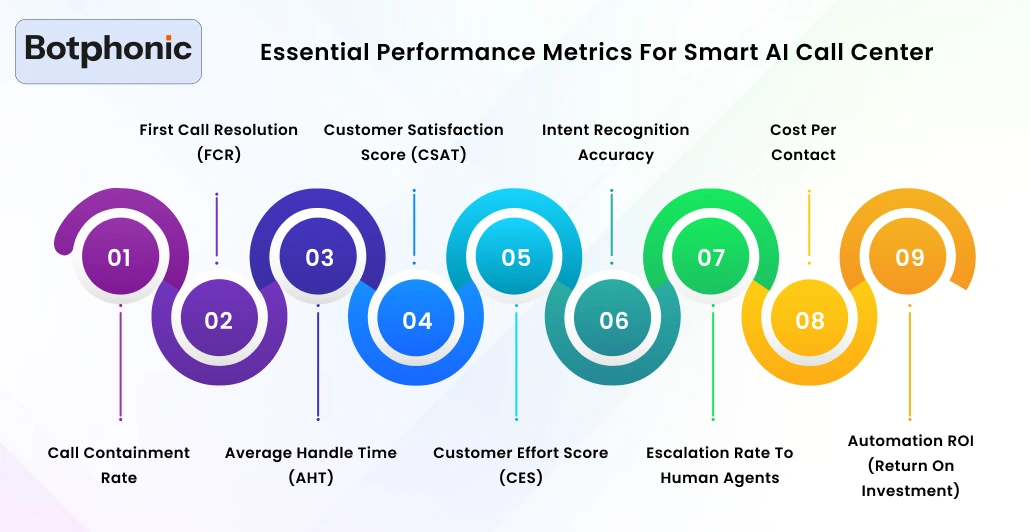 Botphonic

Essential Performance Metrics For Smart AI Call Center

First Call Resolution (FCR)

Customer Satisfaction Score (CSAT)

Intent Recognition Accuracy

Cost Per Contact

01

02

03

04

05

06

07

08

09

Call Containment Rate

Average Handle Time (AHT)

Customer Effort Score (CES)

Escalation Rate To Human Agents

Automation ROI (Return On Investment)